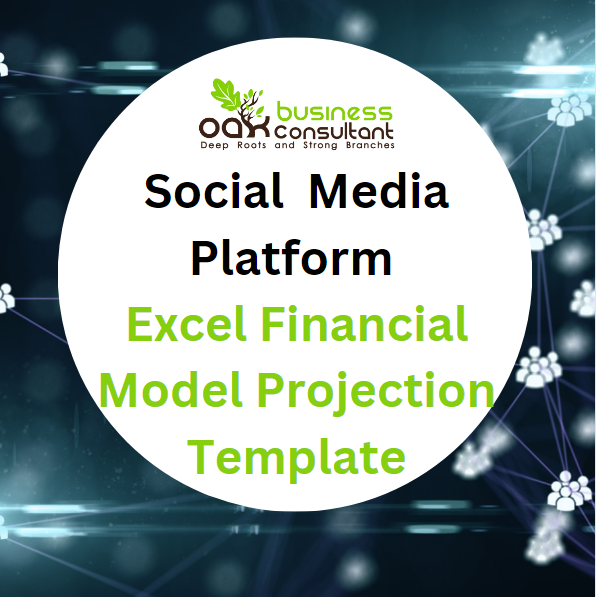 oak business consultant
Deep Roots and Strong Branches

Social Media Platform

Excel Financial Model Projection Template